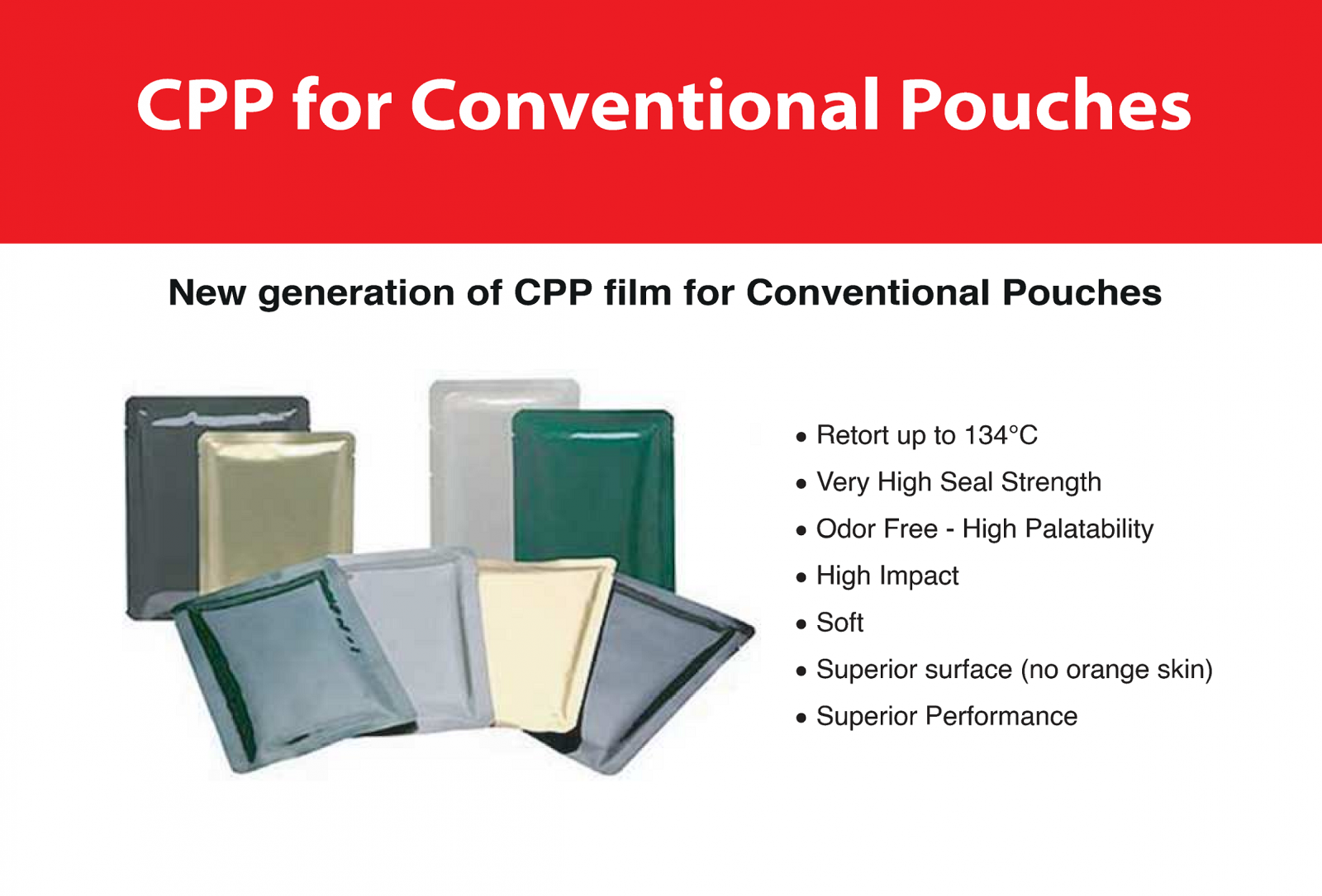 CPP for Conventional Pouches

New generation of CPP film for Conventional Pouches

• Retort up to 134°C
• Very High Seal Strength
• Odor Free - High Palatability
• High Impact
• Soft
• Superior surface (no orange skin)
• Superior Performance